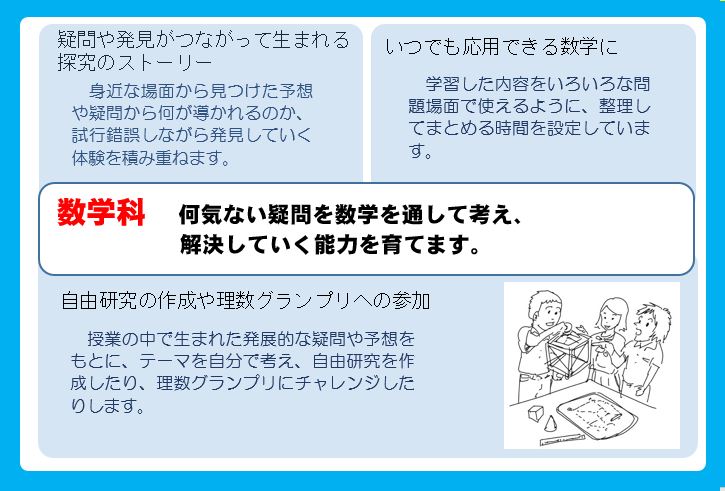 疑問や発見がつながって生まれる探究のストーリー

身近な場面から見つけた予想や疑問から何が導かれるのか、試行錯誤しながら発見していく体験を積み重ねます。

いつでも応用できる数学に

学習した内容をいろいろな問題場面で使えるように、整理してまとめる時間を設定しています。

数学科

何気ない疑問を数学を通して考え、解決していく能力を育てます。

自由研究の作成や理数グランプリへの参加

授業の中で生まれた発展的な疑問や予想をもとに、テーマを自分で考え、自由研究を作成したり、理数グランプリにチャレンジしたりします。